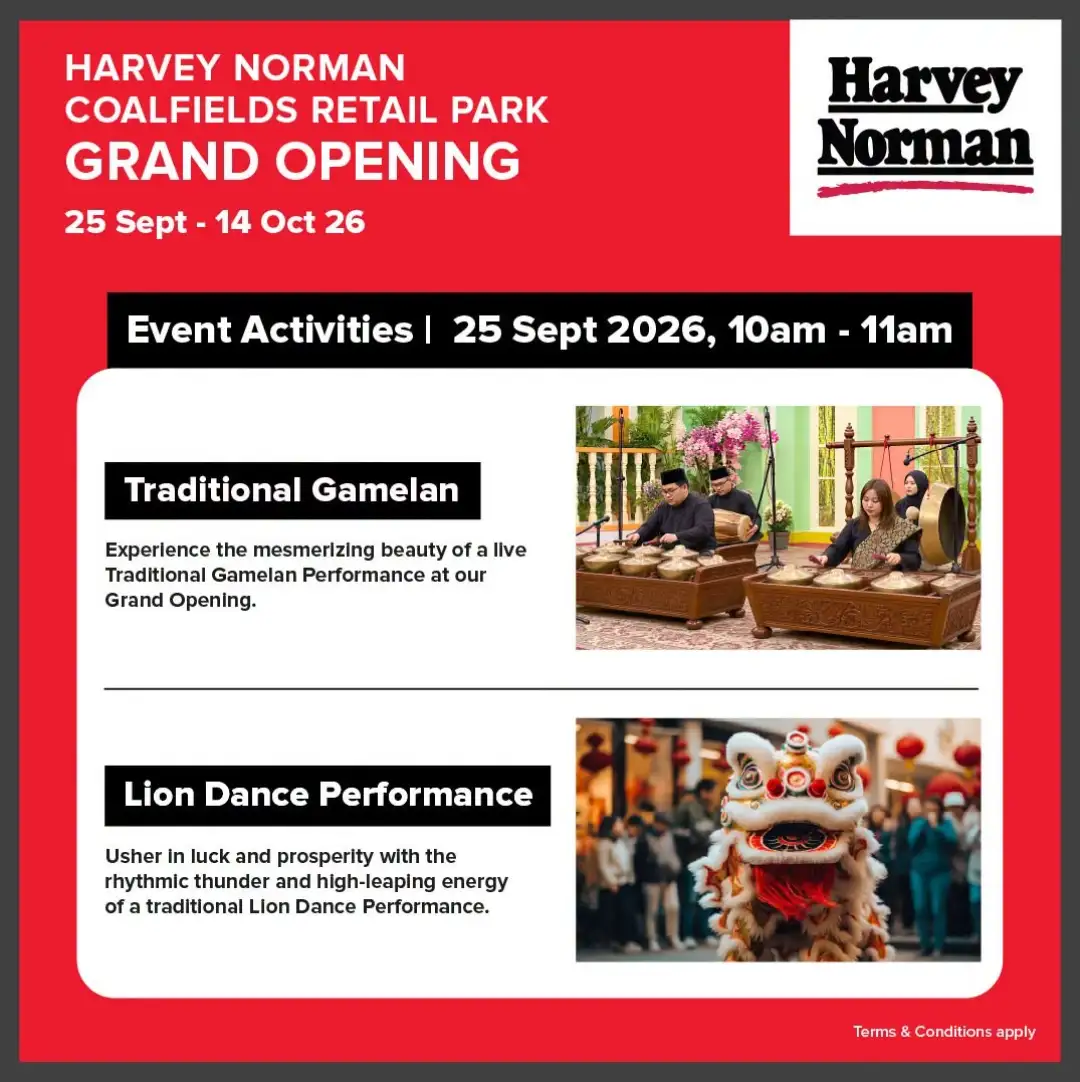 HARVEY NORMAN
COALFIELDS RETAIL PARK
GRAND OPENING
25 Sept - 14 Oct 26

Harvey Norman

Event Activities | 25 Sept 2026, 10am - 11am

Traditional Gamelan

Experience the mesmerizing beauty of a live Traditional Gamelan Performance at our Grand Opening.

Lion Dance Performance

Usher in luck and prosperity with the rhythmic thunder and high-leaping energy of a traditional Lion Dance Performance.

Terms & Conditions apply